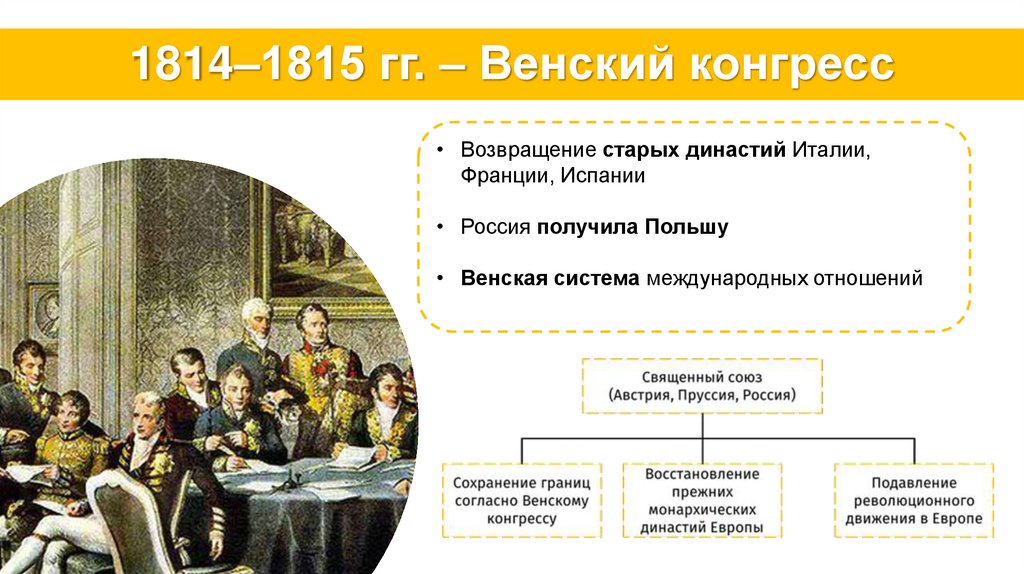 1814–1815 гг. – Венский конгресс

• Возвращение старых династий Италии, Франции, Испании

• Россия получила Польшу

• Венская система международных отношений

Священный союз (Австрия, Пруссия, Россия)

Сохранение границ согласно Венскому конгрессу

Восстановление прежних монархических династий Европы

Подавление революционного движения в Европе